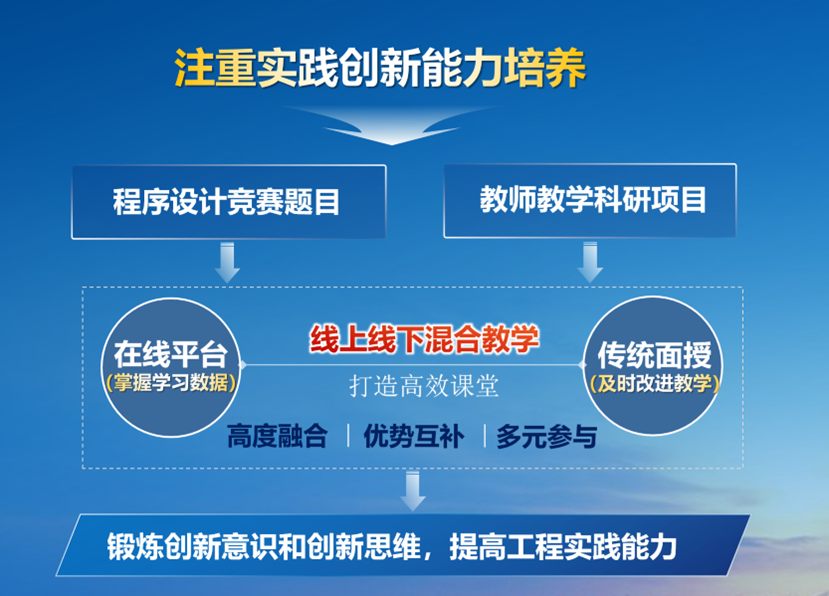 注重实践创新能力培养

程序设计竞赛题目

教师教学科研项目

在线平台
（掌握学习数据）

线上线下混合教学

打造高效课堂

传统面授
（及时改进教学）

高度融合 | 优势互补 | 多元参与

锻炼创新意识和创新思维，提高工程实践能力